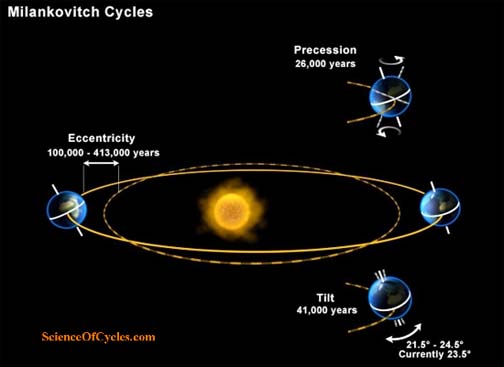 Milankovitch Cycles

Precession
26,000 years

Eccentricity
100,000 - 413,000 years

Tilt
41,000 years

ScienceOfCycles.com

21.5° - 24.5°
Currently 23.5°